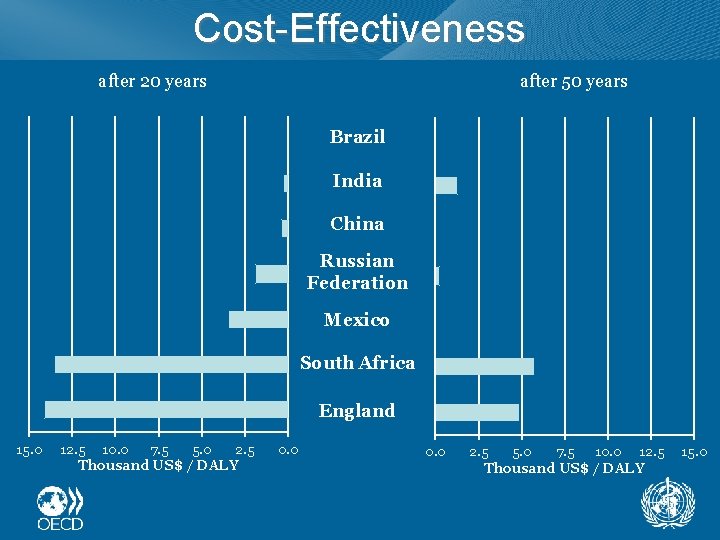 Cost-Effectiveness

after 20 years

after 50 years

Brazil
India
China
Russian Federation
Mexico
South Africa
England

15.0 12.5 10.0 7.5 5.0 2.5 0.0
Thousand US$ / DALY

0.0 2.5 5.0 7.5 10.0 12.5 15.0
Thousand US$ / DALY

OECD